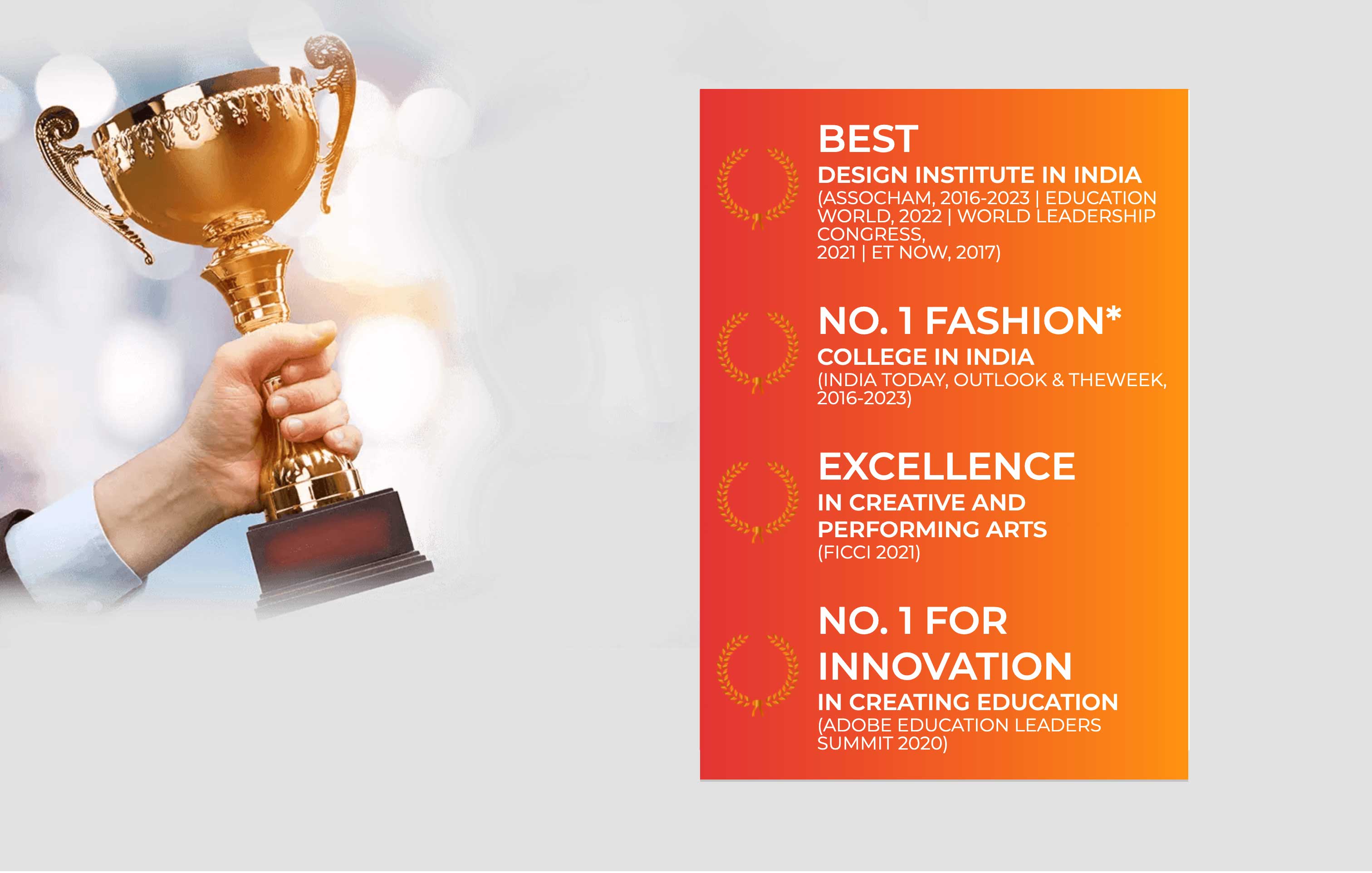 BEST
DESIGN INSTITUTE IN INDIA
(ASSOCHAM, 2016-2023 | EDUCATION WORLD, 2022 | WORLD LEADERSHIP CONGRESS, 2021 | ET NOW, 2017)

NO. 1 FASHION*
COLLEGE IN INDIA
(INDIA TODAY, OUTLOOK & THEWEEK, 2016-2023)

EXCELLENCE
IN CREATIVE AND PERFORMING ARTS
(FICCI 2021)

NO. 1 FOR INNOVATION
IN CREATING EDUCATION
(ADOBE EDUCATION LEADERS SUMMIT 2020)